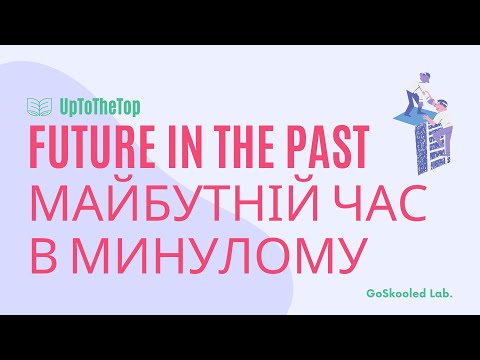 UpToTheTop

FUTURE IN THE PAST
МАЙБУТНІЙ ЧАС В МИНУЛОМУ

GoSkooled Lab.